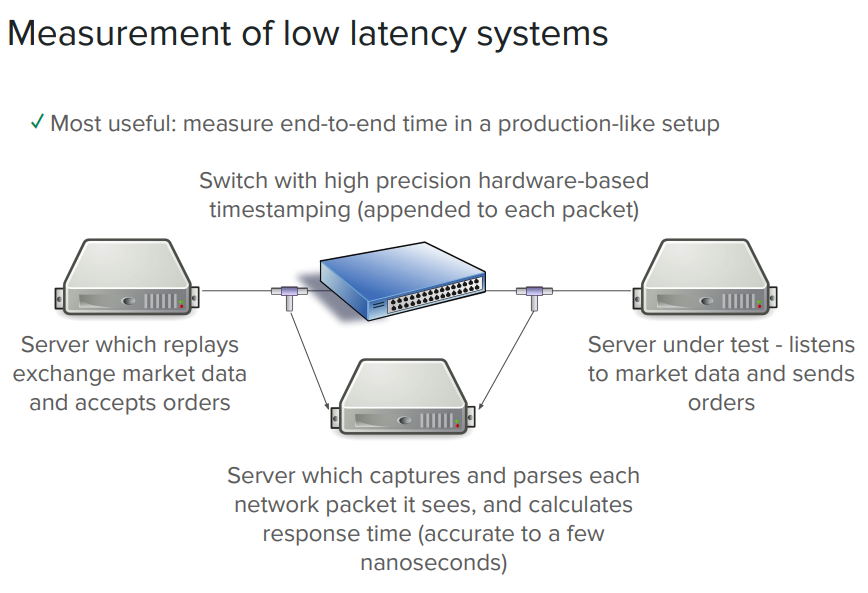 Measurement of low latency systems

✓ Most useful: measure end-to-end time in a production-like setup

Switch with high precision hardware-based timestamping (appended to each packet)

Server which replays exchange market data and accepts orders

Server under test - listens to market data and sends orders

Server which captures and parses each network packet it sees, and calculates response time (accurate to a few nanoseconds)